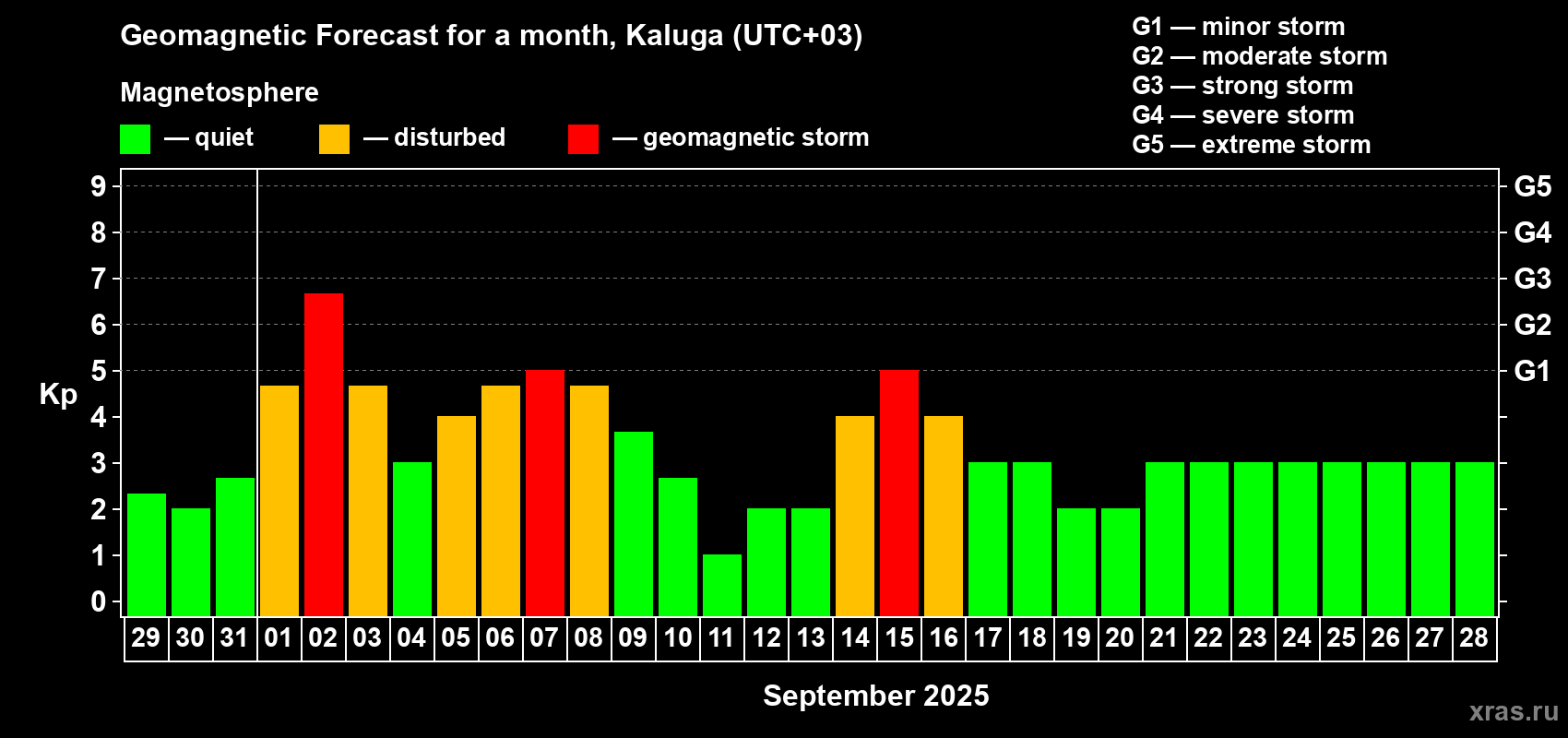 Geomagnetic Forecast for a month, Kaluga (UTC+03)

Magnetosphere

— quiet — disturbed — geomagnetic storm

G1 — minor storm
G2 — moderate storm
G3 — strong storm
G4 — severe storm
G5 — extreme storm

Kp

9
8
7
6
5
4
3
2
1
0

G5
G4
G3
G2
G1

29 30 31 01 02 03 04 05 06 07 08 09 10 11 12 13 14 15 16 17 18 19 20 21 22 23 24 25 26 27 28

September 2025

xras.ru